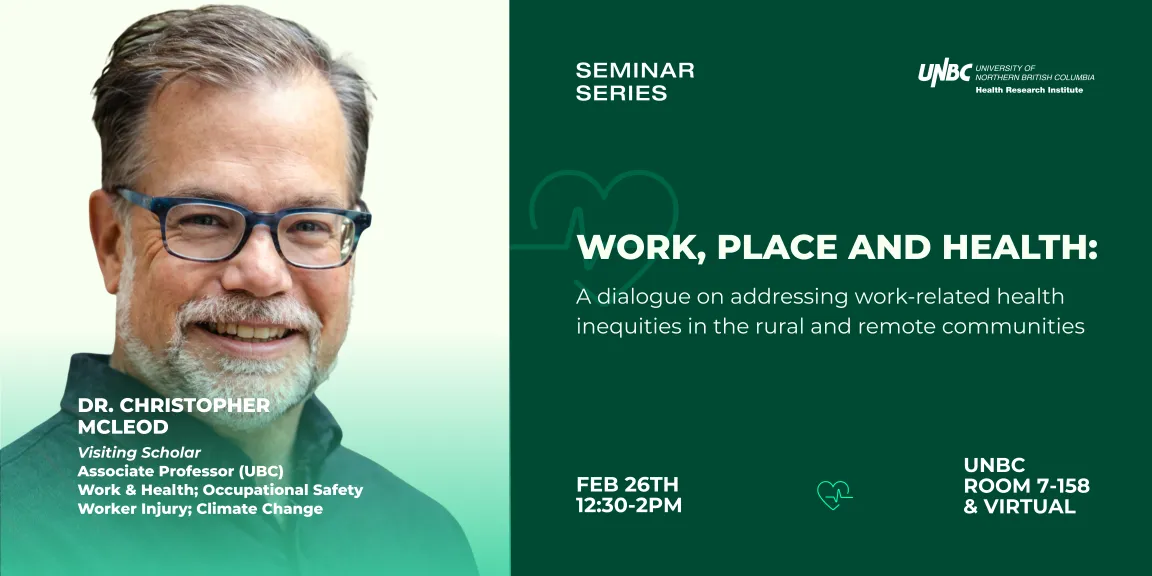 DR. CHRISTOPHER MCLEOD
Visiting Scholar
Associate Professor (UBC)
Work & Health; Occupational Safety
Worker Injury; Climate Change

SEMINAR SERIES

UNBC UNIVERSITY OF NORTHERN BRITISH COLUMBIA
Health Research Institute

WORK, PLACE AND HEALTH:

A dialogue on addressing work-related health inequities in the rural and remote communities

FEB 26TH
12:30-2PM

UNBC
ROOM 7-158
& VIRTUAL